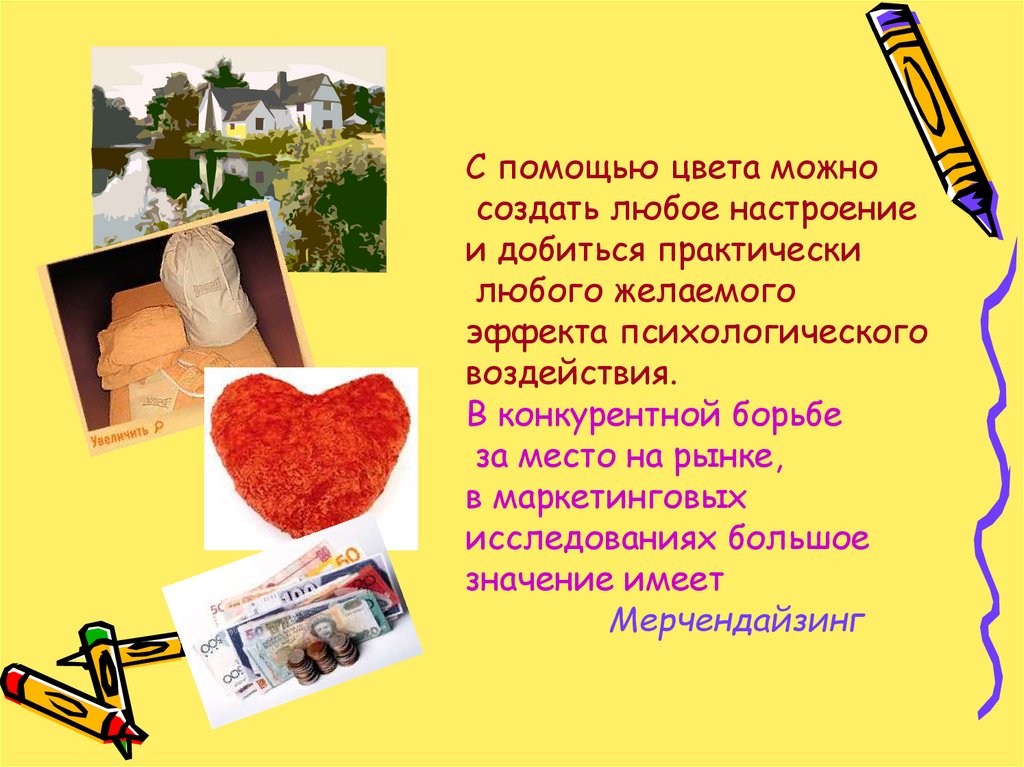 Увеличить

С помощью цвета можно создать любое настроение и добиться практически любого желаемого эффекта психологического воздействия.

В конкурентной борьбе за место на рынке, в маркетинговых исследованиях большое значение имеет

Мерчендайзинг